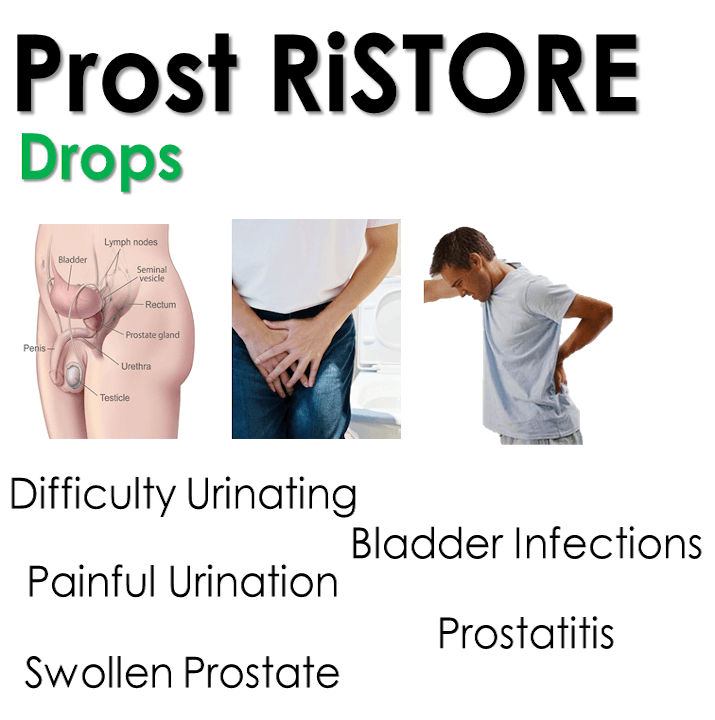 Prost RiSTORE

Drops

Lymph nodes
Bladder
Seminal vesicle
Rectum
Prostate gland
Penis
Urethra
Testicle

Difficulty Urinating

Bladder Infections

Painful Urination

Prostatitis

Swollen Prostate